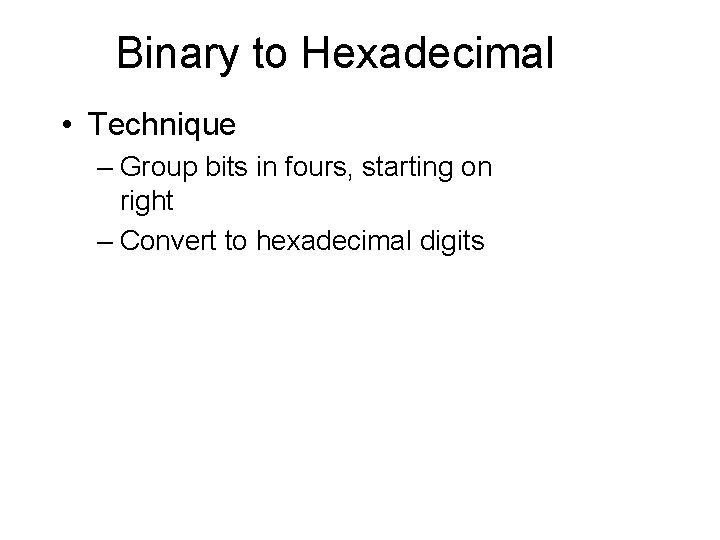 Binary to Hexadecimal

• Technique
– Group bits in fours, starting on right
– Convert to hexadecimal digits